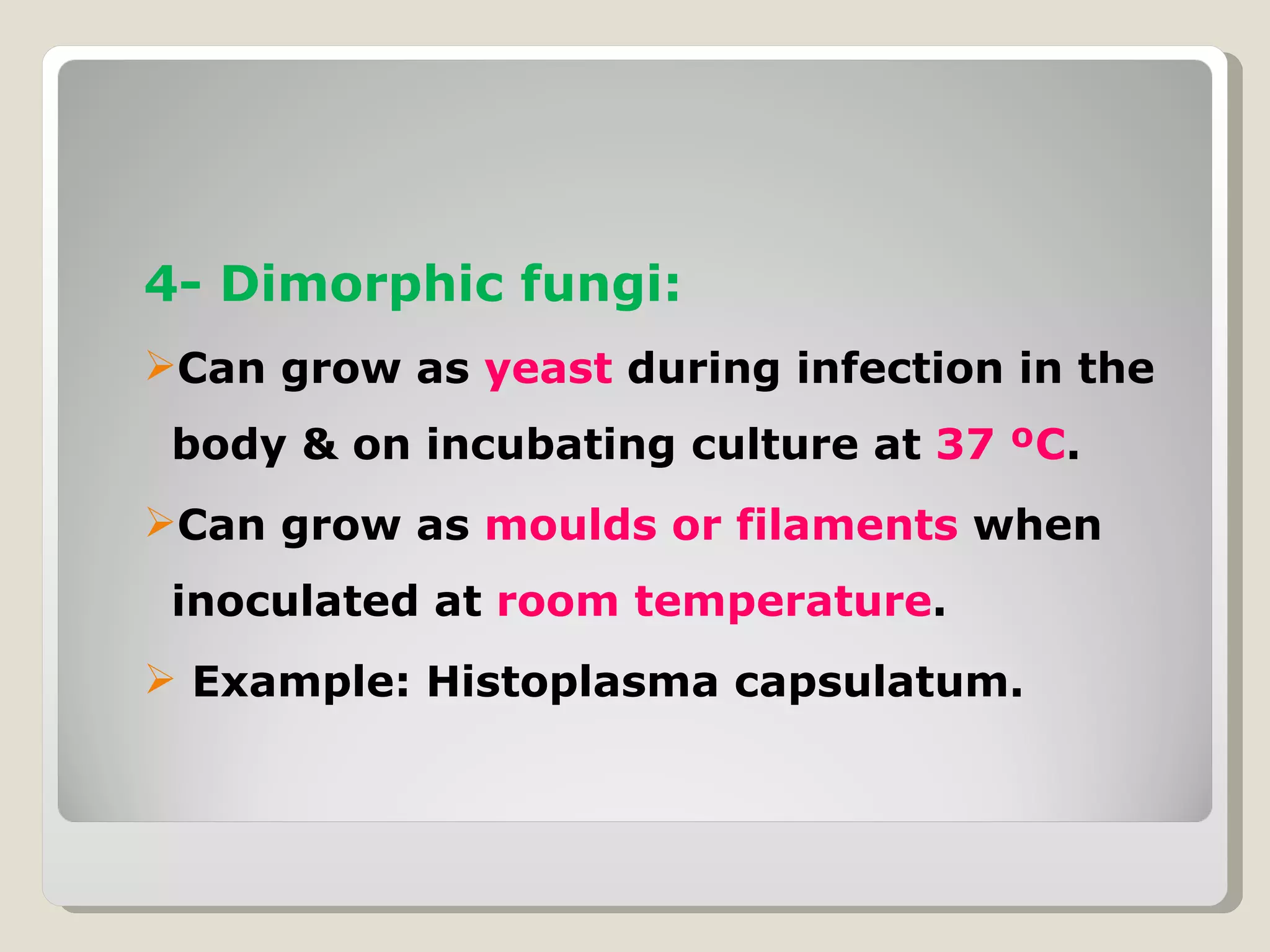 4- Dimorphic fungi:

➢Can grow as yeast during infection in the body & on incubating culture at 37 ºC.

➢Can grow as moulds or filaments when inoculated at room temperature.

➢ Example: Histoplasma capsulatum.